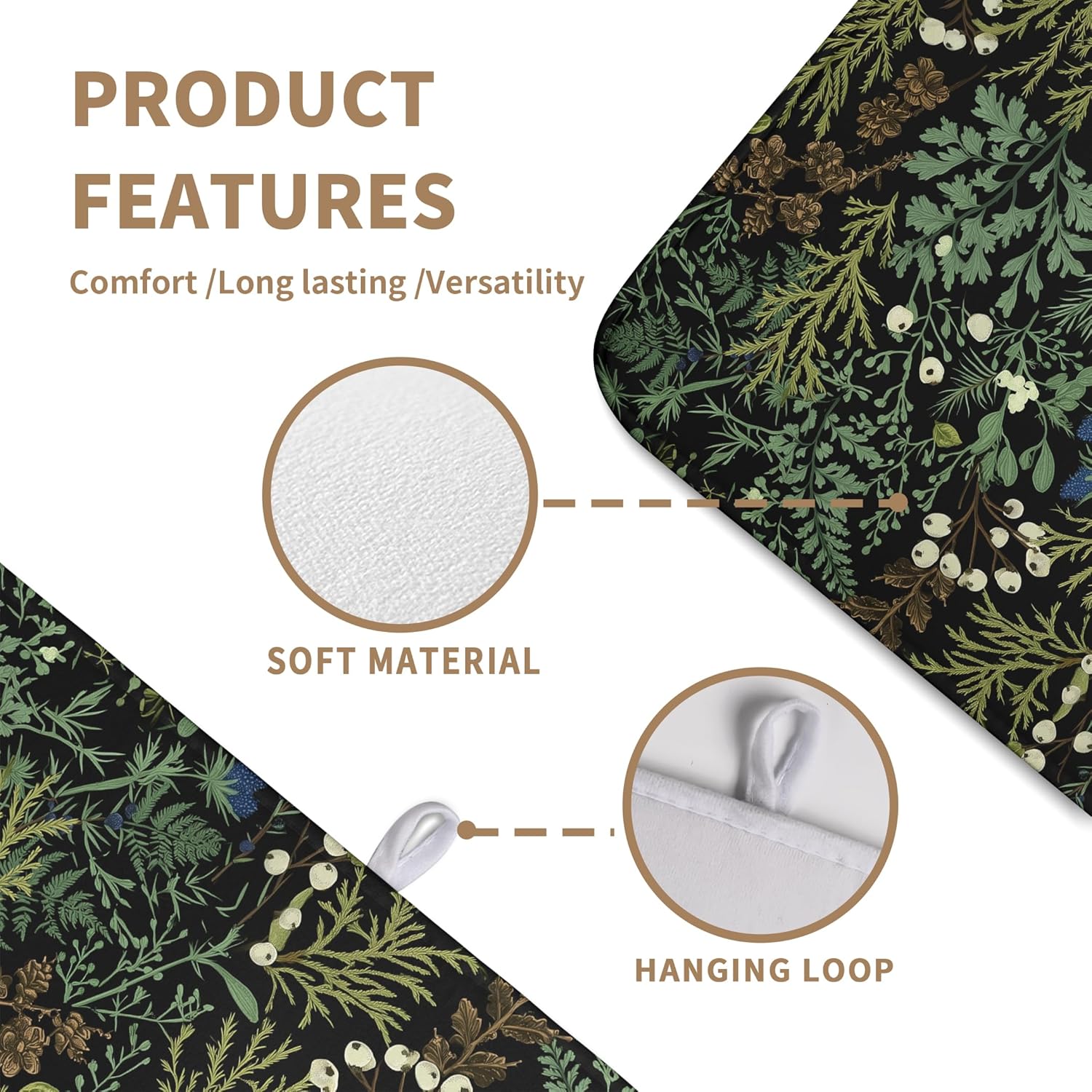 PRODUCT FEATURES

Comfort /Long lasting /Versatility

SOFT MATERIAL

HANGING LOOP